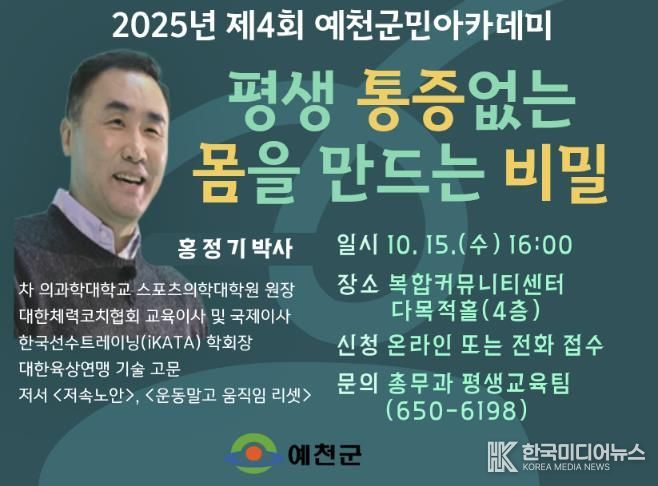 2025년 제4회 예천군민아카데미

평생 통증없는 몸을 만드는 비밀

홍 정 기 박사

차 의과학대학교 스포츠의학대학원 원장
대한체력코치협회 교육이사 및 국제이사
한국선수트레이닝(iKATA) 학회장
대한육상연맹 기술 고문
저서 <저속노안>, <운동말고 움직임 리셋>

일시 10. 15.(수) 16:00
장소 복합커뮤니티센터 다목적홀(4층)
신청 온라인 또는 전화 접수
문의 총무과 평생교육팀 (650-6198)

예천군

HK 한국미디어뉴스 KOREA MEDIA NEWS